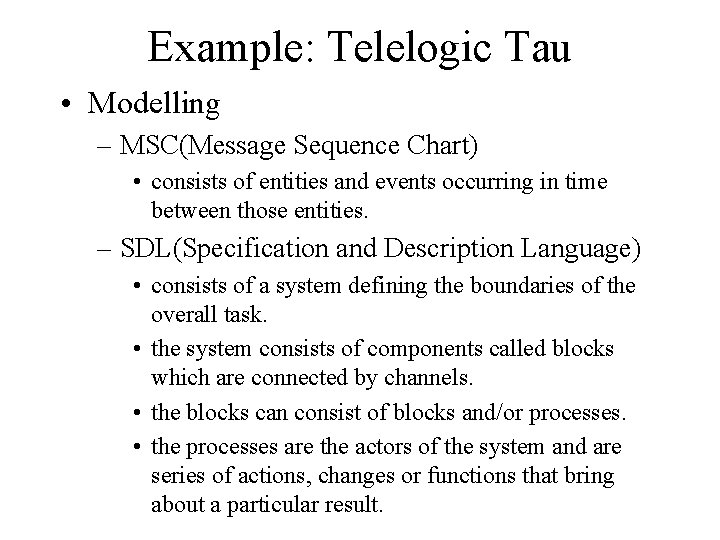 Example: Telelogic Tau

• Modelling
– MSC(Message Sequence Chart)
• consists of entities and events occurring in time between those entities.
– SDL(Specification and Description Language)
• consists of a system defining the boundaries of the overall task.
• the system consists of components called blocks which are connected by channels.
• the blocks can consist of blocks and/or processes.
• the processes are the actors of the system and are series of actions, changes or functions that bring about a particular result.